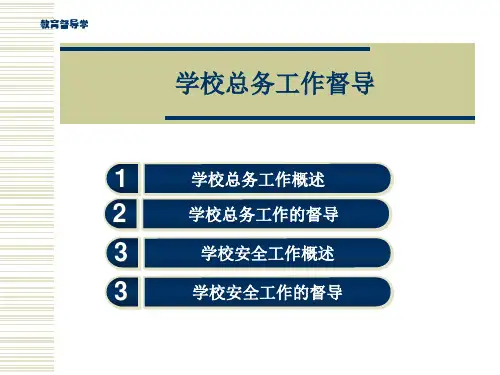 教育督导学

学校总务工作督导

1 学校总务工作概述

2 学校总务工作的督导

3 学校安全工作概述

3 学校安全工作的督导